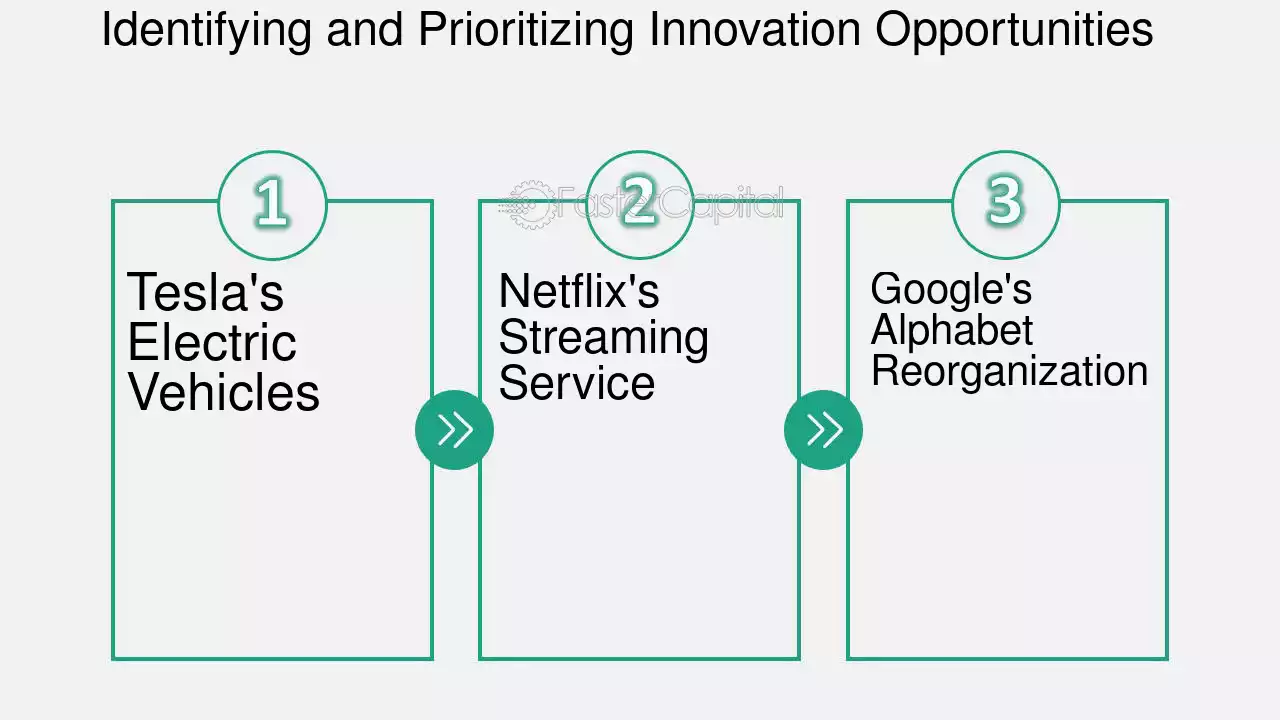 Identifying and Prioritizing Innovation Opportunities

1

Tesla's Electric Vehicles

2

Netflix's Streaming Service

3

Google's Alphabet Reorganization

FasterCapital